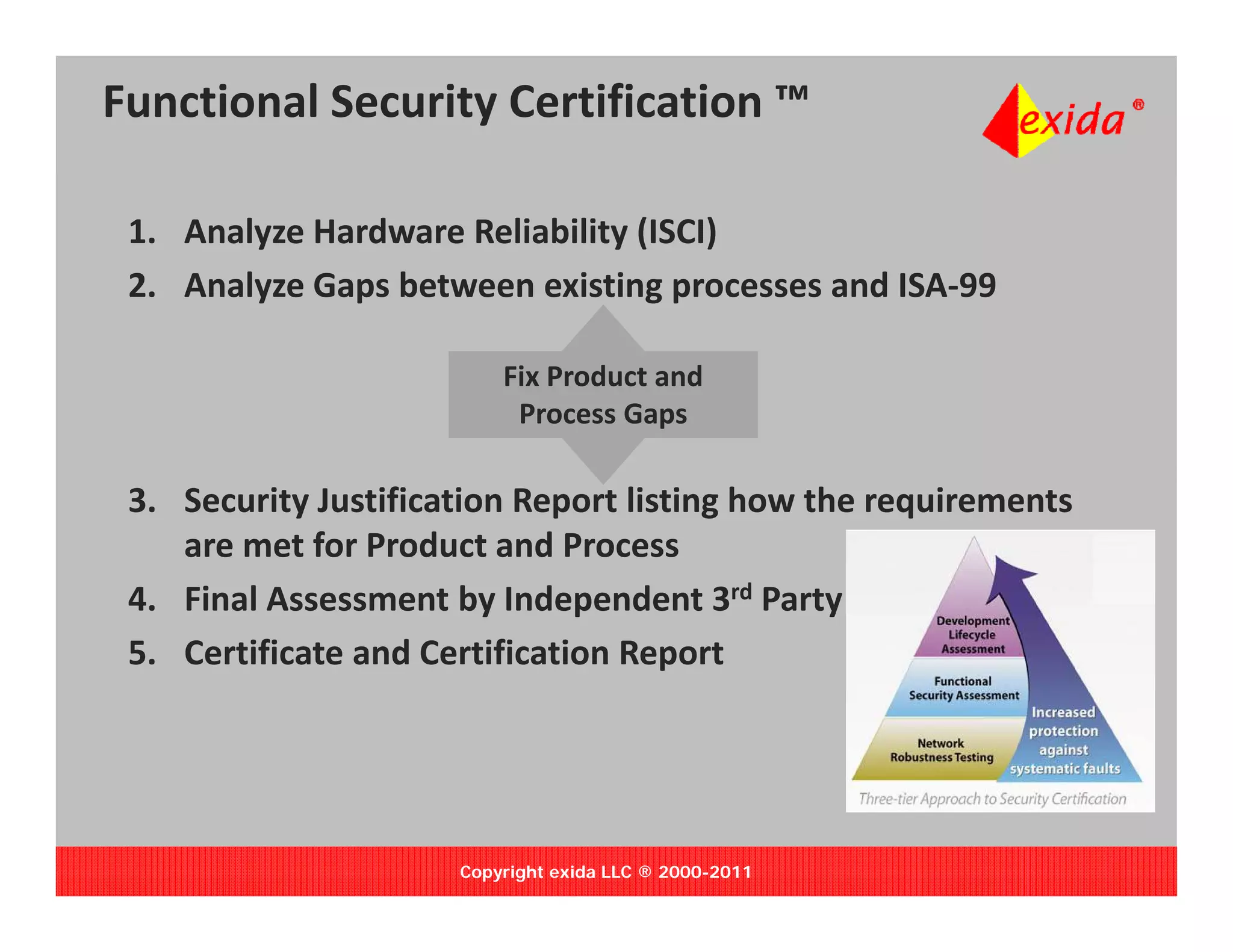 Functional Security Certification ™

exida®

1. Analyze Hardware Reliability (ISCI)
2. Analyze Gaps between existing processes and ISA-99

Fix Product and Process Gaps

3. Security Justification Report listing how the requirements are met for Product and Process
4. Final Assessment by Independent 3$^{rd}$ Party
5. Certificate and Certification Report

Development Lifecycle Assessment

Functional Security Assessment

Network Robustness Testing

Increased protection against systematic faults

Three-tier Approach to Security Certification

Copyright exida LLC ® 2000-2011